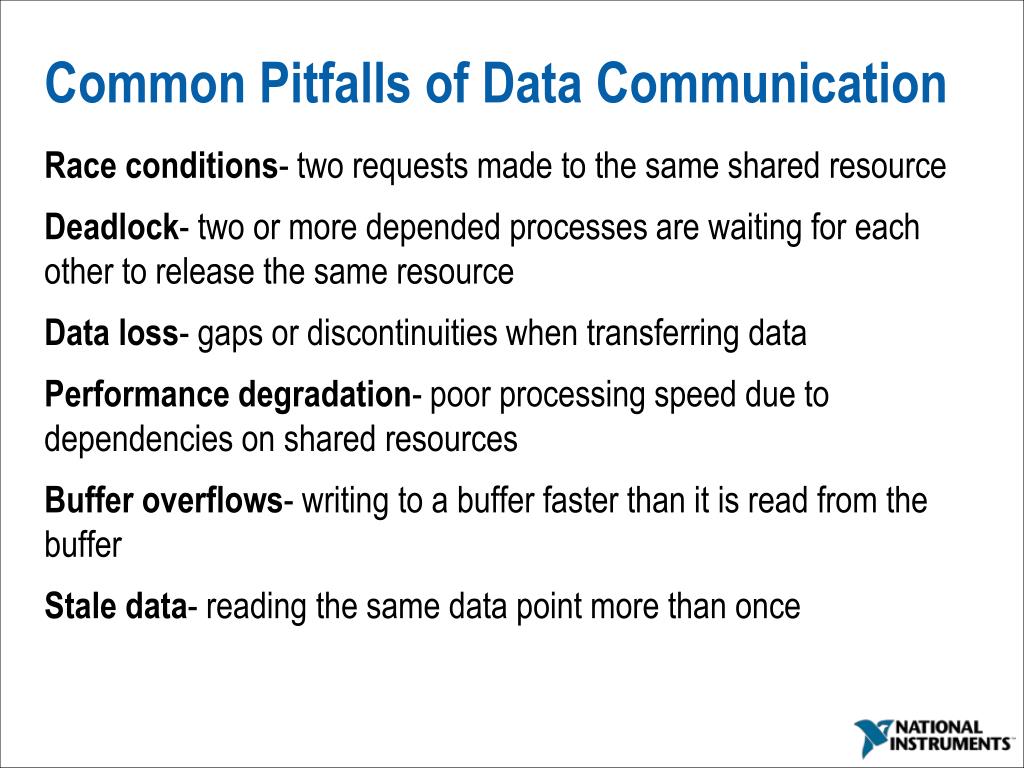 Common Pitfalls of Data Communication

Race conditions- two requests made to the same shared resource

Deadlock- two or more depended processes are waiting for each other to release the same resource

Data loss- gaps or discontinuities when transferring data

Performance degradation- poor processing speed due to dependencies on shared resources

Buffer overflows- writing to a buffer faster than it is read from the buffer

Stale data- reading the same data point more than once

NATIONAL INSTRUMENTS